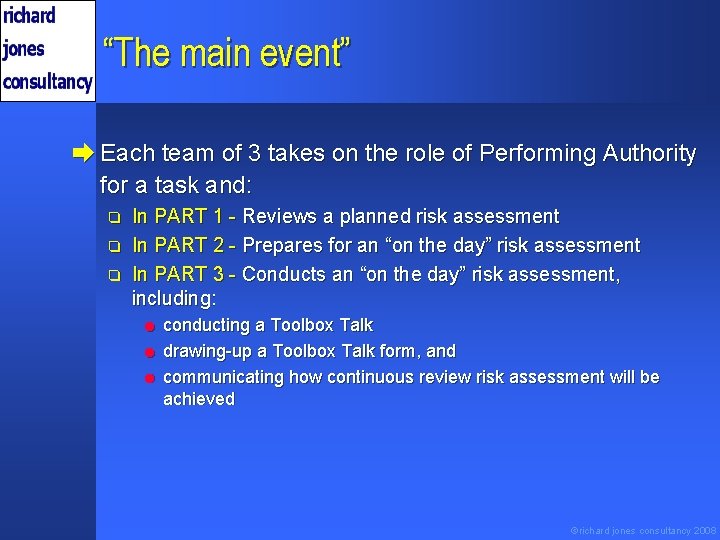 richard
jones
consultancy

"The main event"

Each team of 3 takes on the role of Performing Authority for a task and:

In PART 1 - Reviews a planned risk assessment

In PART 2 - Prepares for an "on the day" risk assessment

In PART 3 - Conducts an "on the day" risk assessment, including:

conducting a Toolbox Talk

drawing-up a Toolbox Talk form, and

communicating how continuous review risk assessment will be achieved

©richard jones consultancy 2008